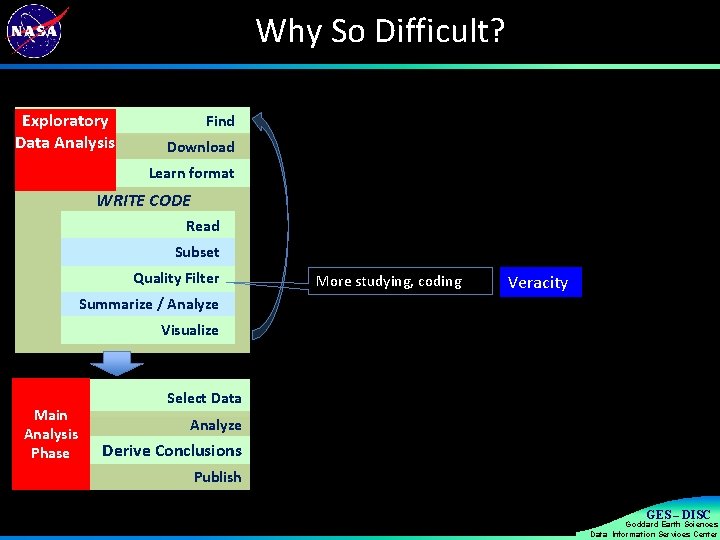 NASA

Why So Difficult?

Exploratory Data Analysis

Find

Download

Learn format

WRITE CODE

Read

Subset

Quality Filter

Summarize / Analyze

Visualize

More studying, coding

Veracity

Main Analysis Phase

Select Data

Analyze

Derive Conclusions

Publish

GES – DISC
Goddard Earth Sciences
Data Information Services Center